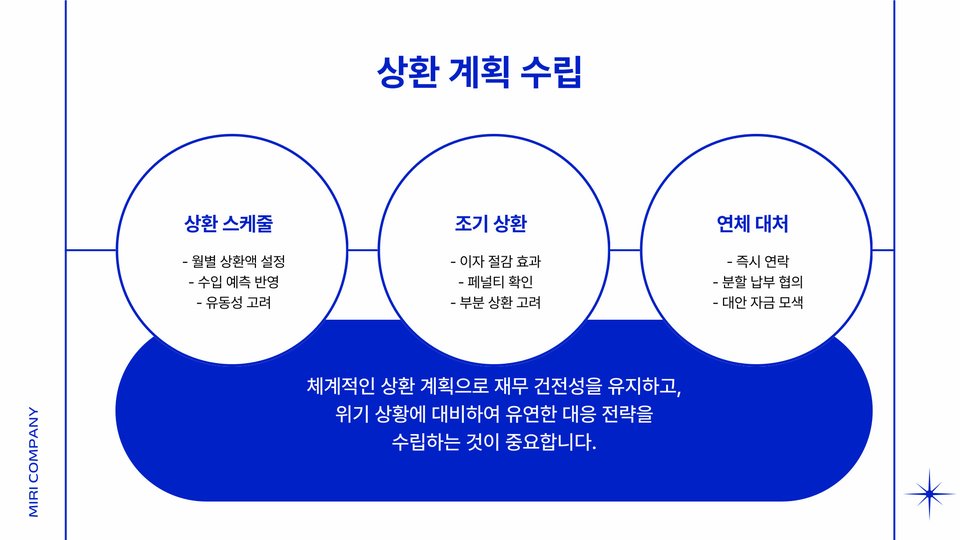 상환 계획 수립

상환 스케줄
- 월별 상환액 설정
- 수입 예측 반영
- 유동성 고려

조기 상환
- 이자 절감 효과
- 페널티 확인
- 부분 상환 고려

연체 대처
- 즉시 연락
- 분할 납부 협의
- 대안 자금 모색

체계적인 상환 계획으로 재무 건전성을 유지하고, 위기 상황에 대비하여 유연한 대응 전략을 수립하는 것이 중요합니다.

MIRI COMPANY